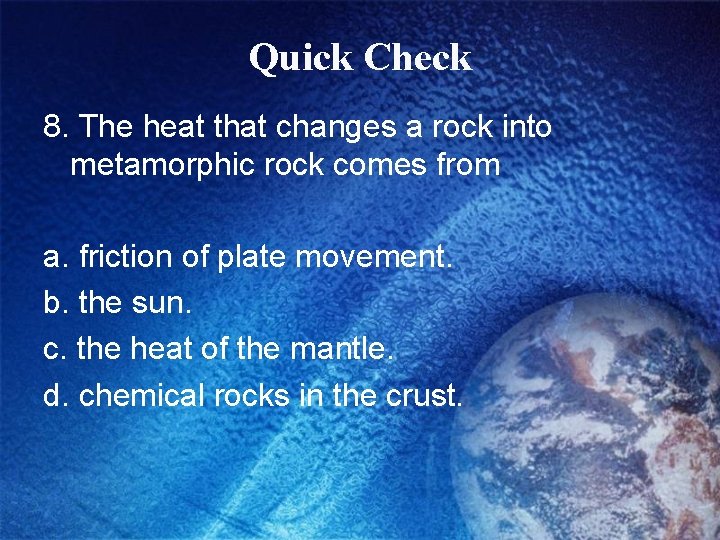 Quick Check

8. The heat that changes a rock into metamorphic rock comes from

a. friction of plate movement.
b. the sun.
c. the heat of the mantle.
d. chemical rocks in the crust.